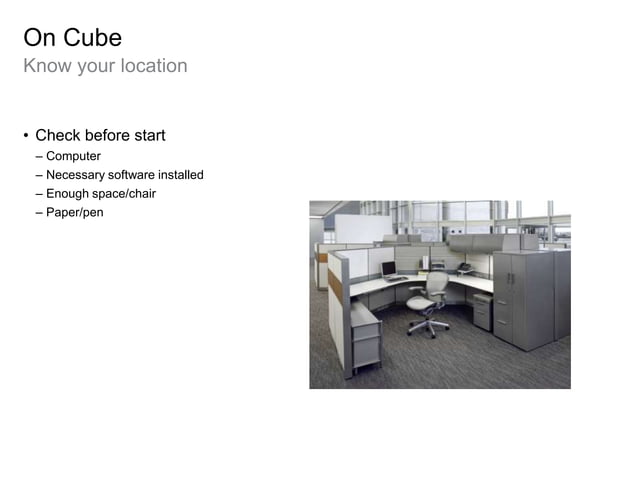 On Cube
Know your location

• Check before start
– Computer
– Necessary software installed
– Enough space/chair
– Paper/pen